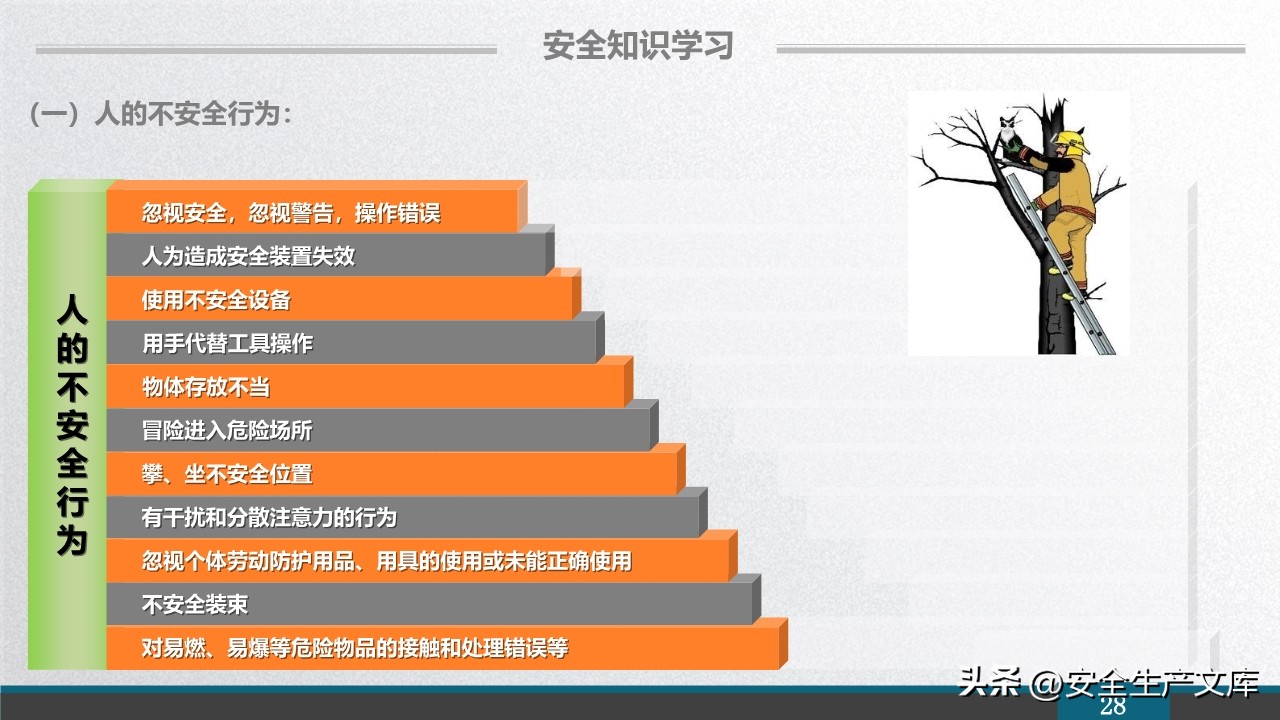 安全知识学习

（一）人的不安全行为：

人的不安全行为

忽视安全，忽视警告，操作错误

人为造成安全装置失效

使用不安全设备

用手代替工具操作

物体存放不当

冒险进入危险场所

攀、坐不安全位置

有干扰和分散注意力的行为

忽视个体劳动防护用品、用具的使用或未能正确使用

不安全装束

对易燃、易爆等危险物品的接触和处理错误等

头条 @安全生产文库

28